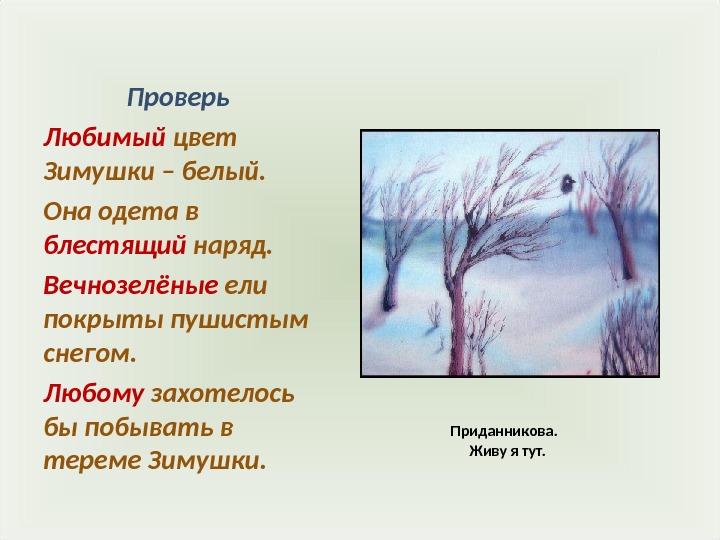 Проверь

Любимый цвет Зимушки – белый.

Она одета в блестящий наряд.

Вечнозелёные ели покрыты пушистым снегом.

Любому захотелось бы побывать в тереме Зимушки.

Приданникова.
Живу я тут.